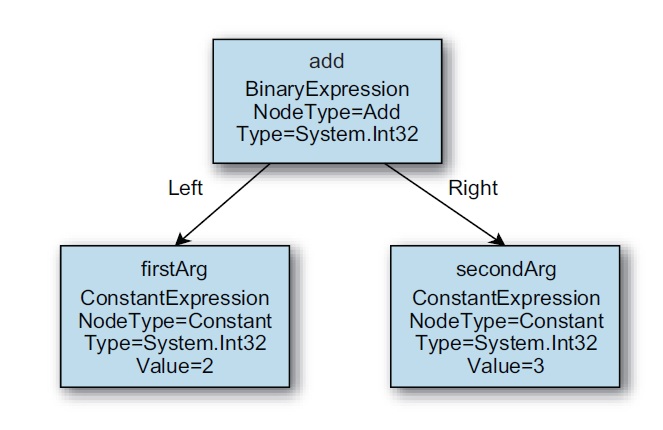 add
BinaryExpression
NodeType=Add
Type=System.Int32

Left

Right

firstArg
ConstantExpression
NodeType=Constant
Type=System.Int32
Value=2

secondArg
ConstantExpression
NodeType=Constant
Type=System.Int32
Value=3